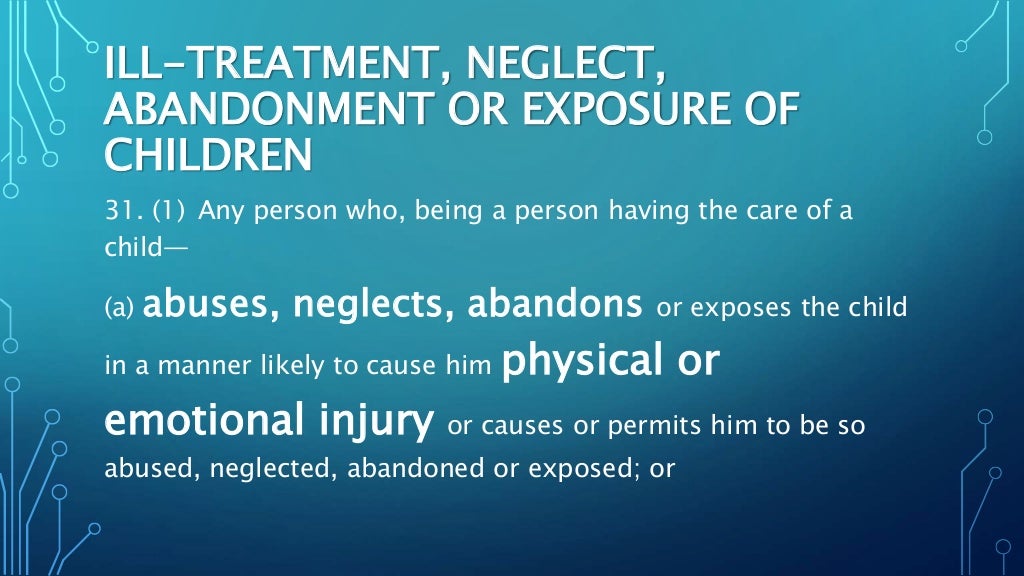 ILL-TREATMENT, NEGLECT, ABANDONMENT OR EXPOSURE OF CHILDREN

31. (1) Any person who, being a person having the care of a child—

(a) abuses, neglects, abandons or exposes the child in a manner likely to cause him physical or emotional injury or causes or permits him to be so abused, neglected, abandoned or exposed; or